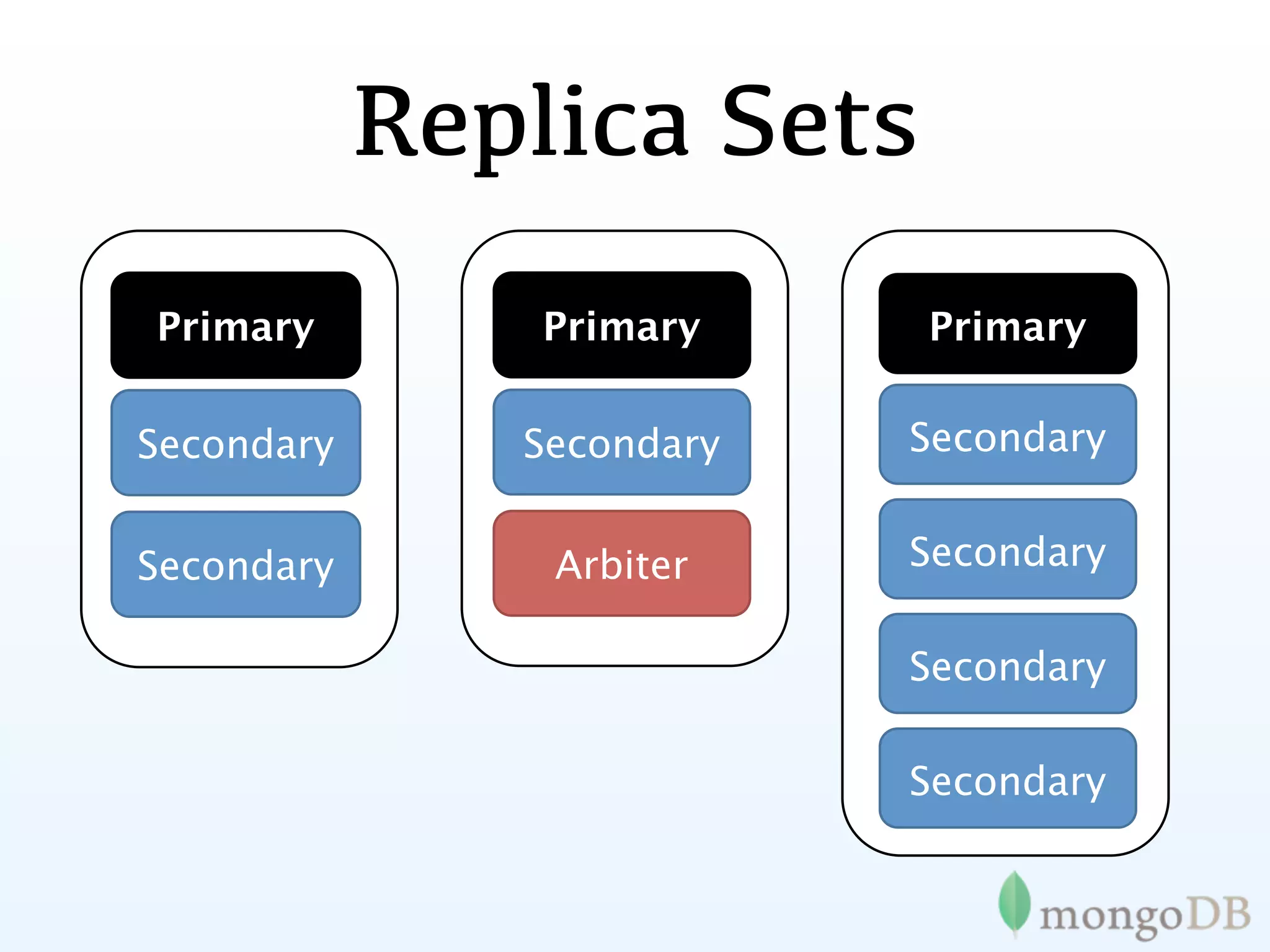 Replica Sets

Primary

Secondary

Secondary

Primary

Secondary

Arbiter

Primary

Secondary

Secondary

Secondary

Secondary

mongoDB